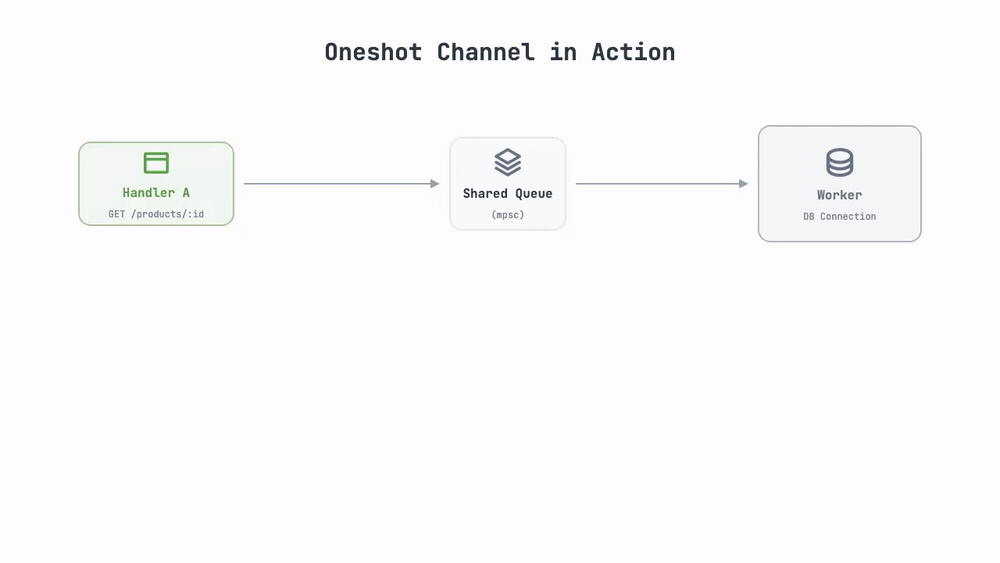 Oneshot Channel in Action

Handler A
GET /products/:id

Shared Queue
(mpsc)

Worker
DB Connection